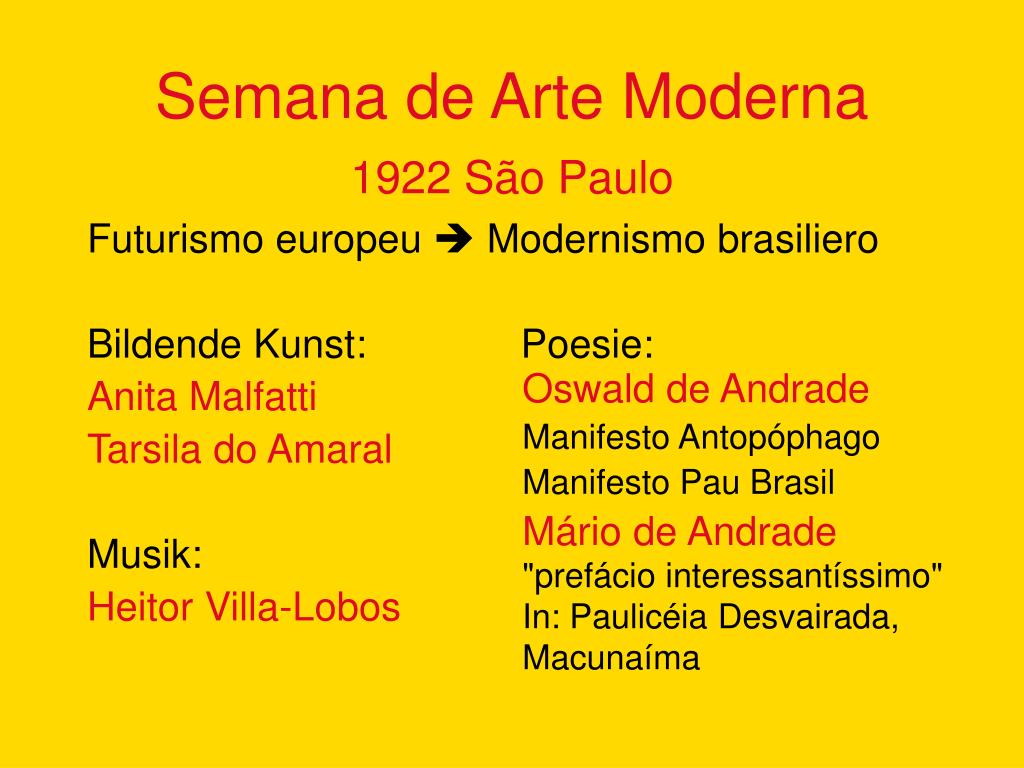 Semana de Arte Moderna

1922 São Paulo

Futurismo europeu ➔ Modernismo brasiliero

Bildende Kunst:
Anita Malfatti
Tarsila do Amaral

Musik:
Heitor Villa-Lobos

Poesie:
Oswald de Andrade
Manifesto Antopóphago
Manifesto Pau Brasil
Mário de Andrade
"prefácio interessantíssimo"
In: Paulicéia Desvairada,
Macunaíma